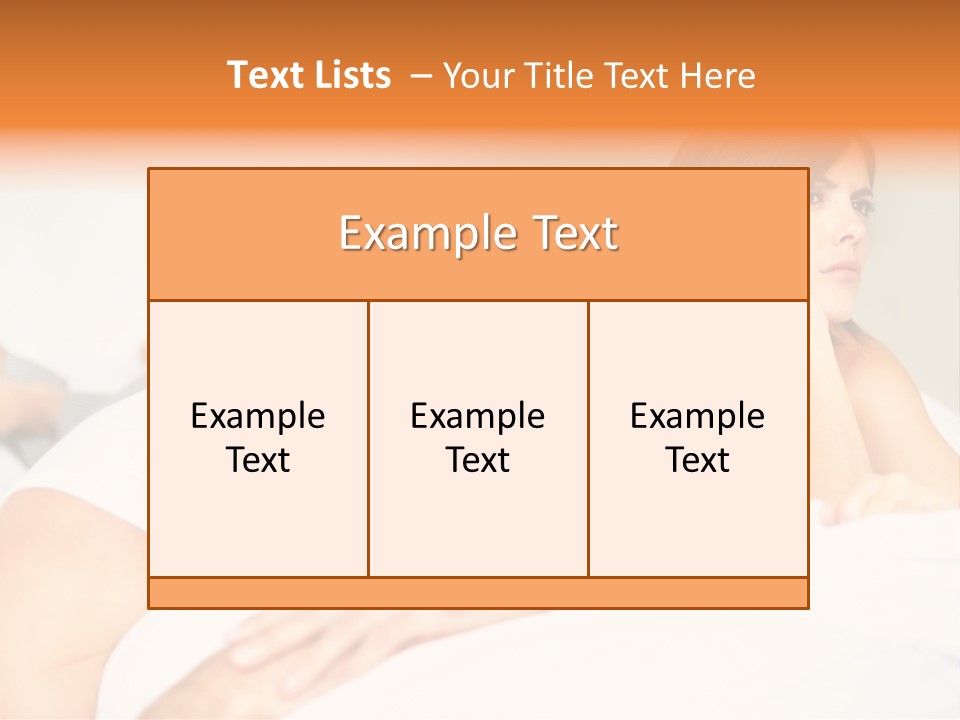 Text Lists – Your Title Text Here

Example Text

Example Text

Example Text

Example Text